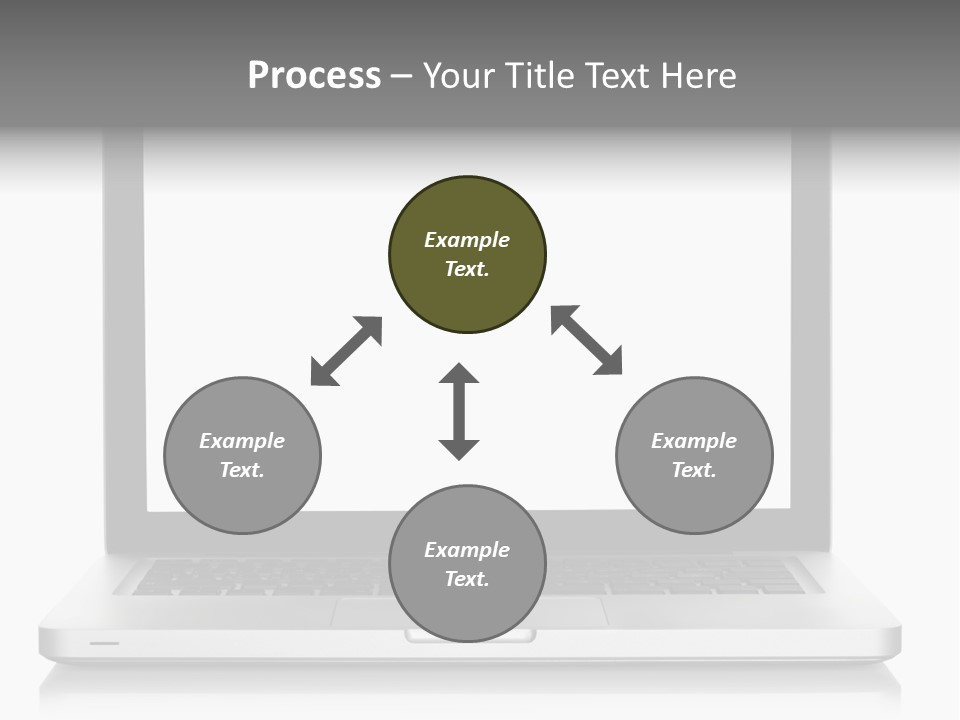 Process – Your Title Text Here

Example Text.

Example Text.

Example Text.

Example Text.